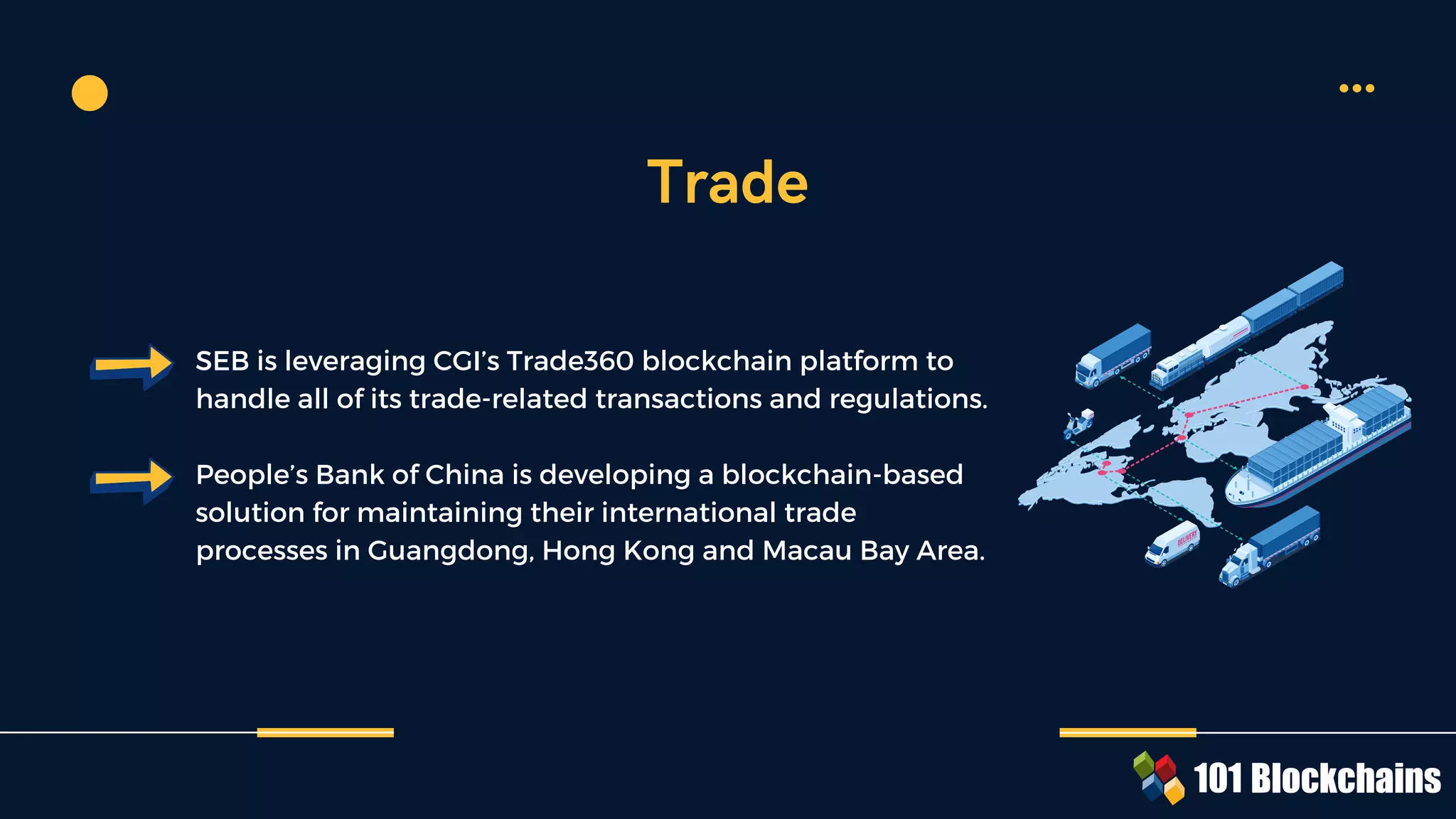 Trade

SEB is leveraging CGI's Trade360 blockchain platform to handle all of its trade-related transactions and regulations.

People's Bank of China is developing a blockchain-based solution for maintaining their international trade processes in Guangdong, Hong Kong and Macau Bay Area.

DELIVERY

101 Blockchains